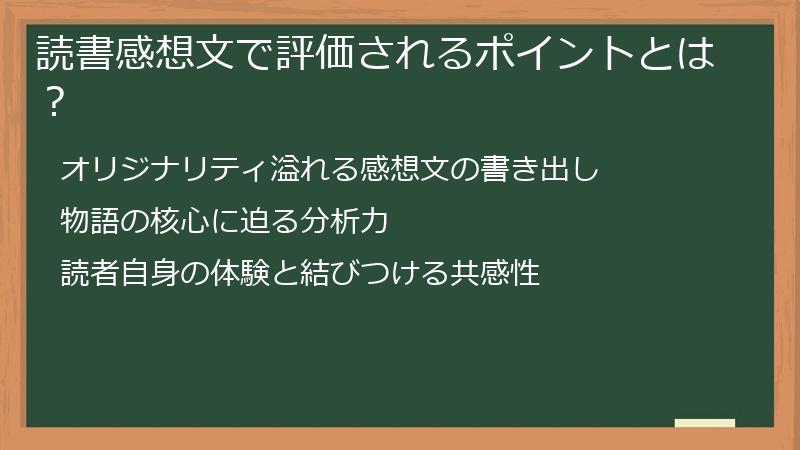 読書感想文で評価されるポイントとは？

オリジナリティ溢れる感想文の書き出し

物語の核心に迫る分析力

読者自身の体験と結びつける共感性